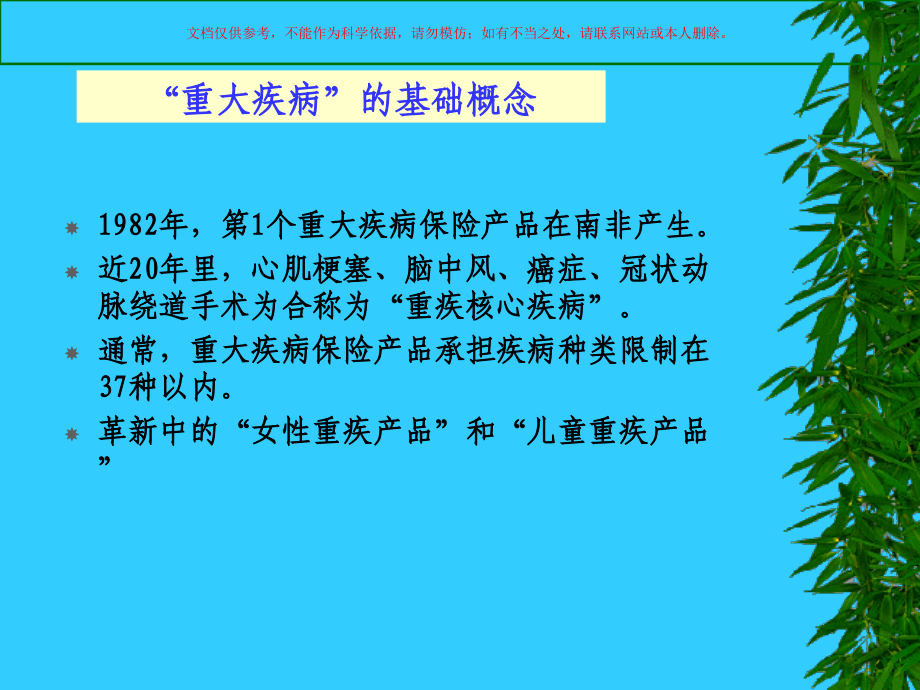 文档仅供参考，不能作为科学依据，请勿模仿；如有不当之处，请联系网站或本人删除。

“重大疾病”的基础概念

1982年，第1个重大疾病保险产品在南非产生。

近20年里，心肌梗塞、脑中风、癌症、冠状动脉绕道手术为合称为“重疾核心疾病”。

通常，重大疾病保险产品承担疾病种类限制在37种以内。

革新中的“女性重疾产品”和“儿童重疾产品”